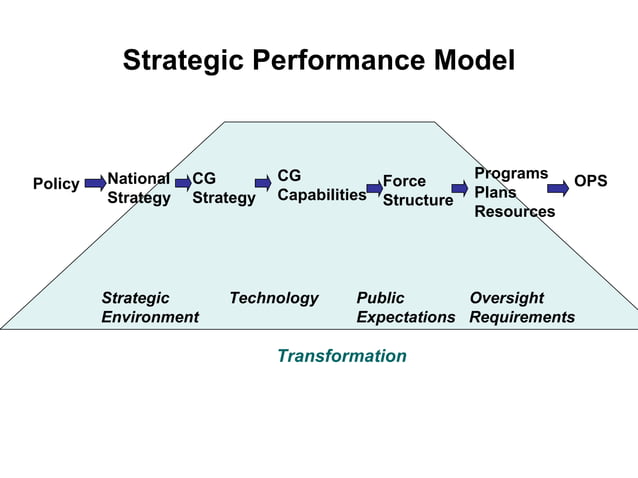 Strategic Performance Model

Policy

National Strategy

CG Strategy

CG Capabilities

Force Structure

Programs Plans Resources

OPS

Strategic Environment

Technology

Public Expectations

Oversight Requirements

Transformation